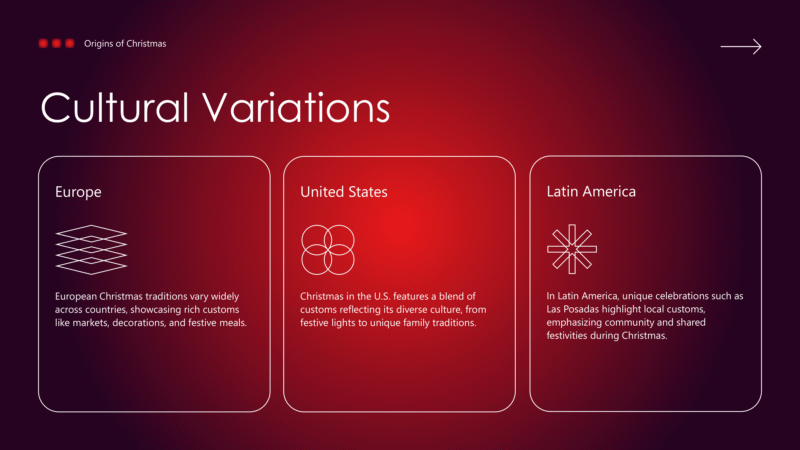 Origins of Christmas

Cultural Variations

Europe

European Christmas traditions vary widely across countries, showcasing rich customs like markets, decorations, and festive meals.

United States

Christmas in the U.S. features a blend of customs reflecting its diverse culture, from festive lights to unique family traditions.

Latin America

In Latin America, unique celebrations such as Las Posadas highlight local customs, emphasizing community and shared festivities during Christmas.